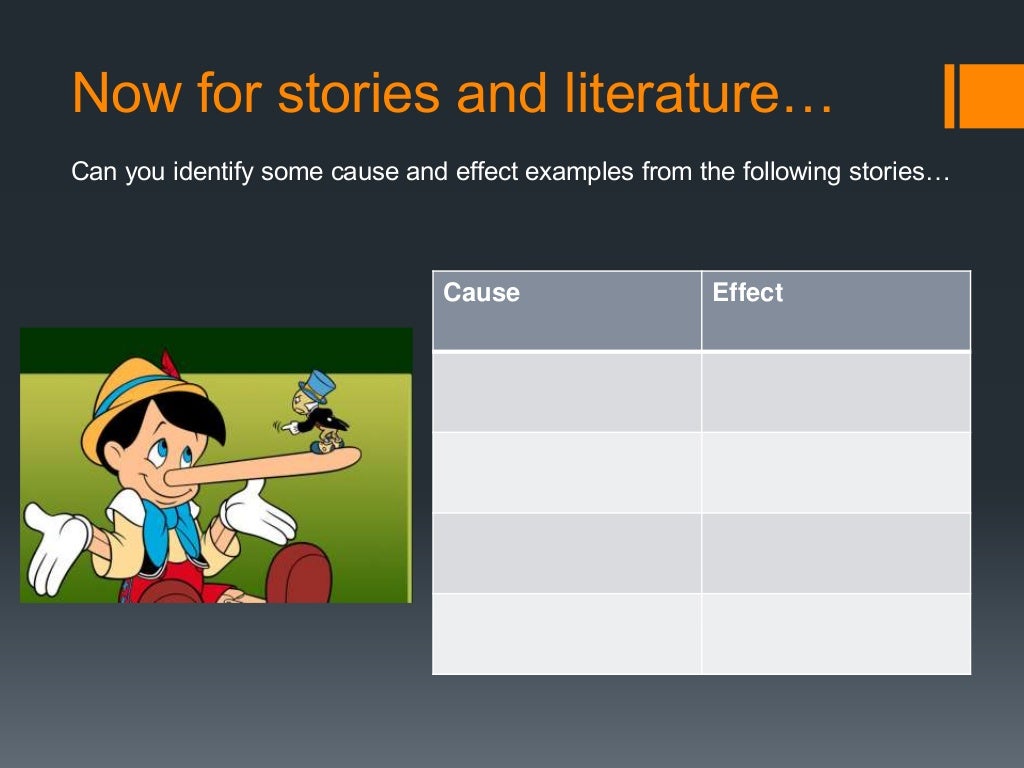 Now for stories and literature…

Can you identify some cause and effect examples from the following stories…

| Cause | Effect |
|---|---|
| | |
| | |
| | |
| | |